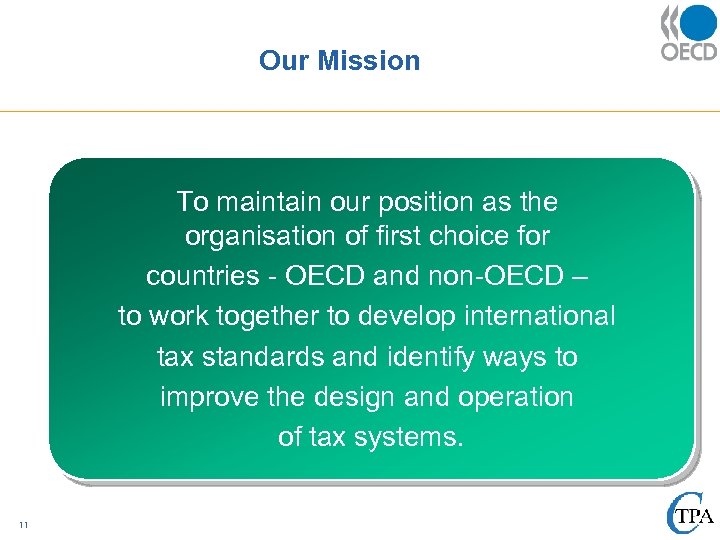 Our Mission

OECD

To maintain our position as the organisation of first choice for countries - OECD and non-OECD – to work together to develop international tax standards and identify ways to improve the design and operation of tax systems.

11

CTPA